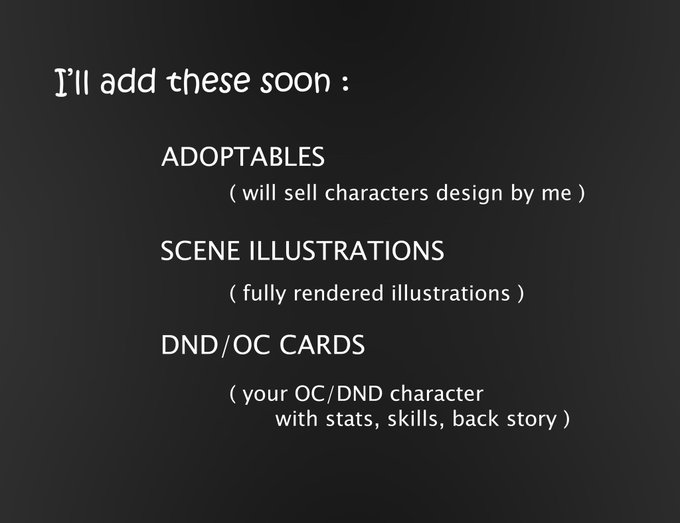 I'll add these soon :

ADOPTABLES

( will sell characters design by me )

SCENE ILLUSTRATIONS

( fully rendered illustrations )

DND/OC CARDS

( your OC/DND character with stats, skills, back story )